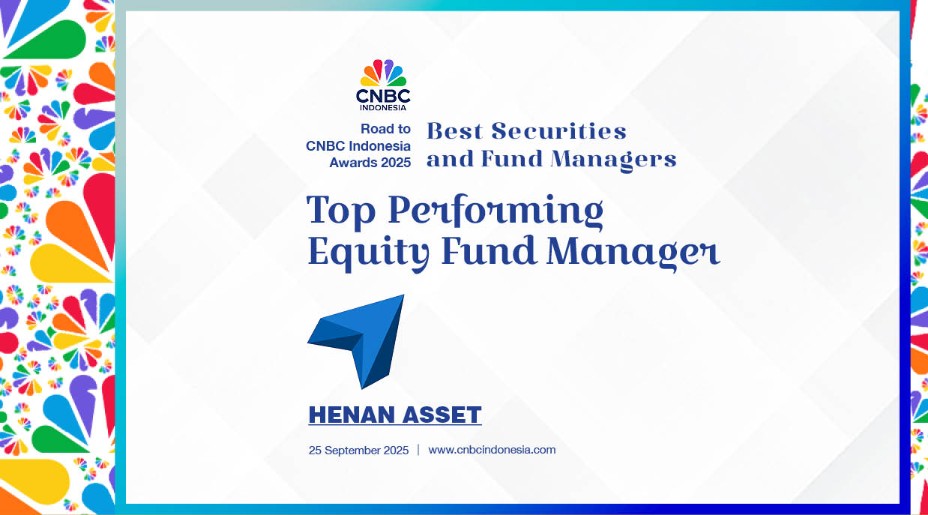 CNBC
INDONESIA

Road to
CNBC Indonesia
Awards 2025

Best Securities
and Fund Managers

Top Performing
Equity Fund Manager

HENAN ASSET

25 September 2025 | www.cnbcindonesia.com